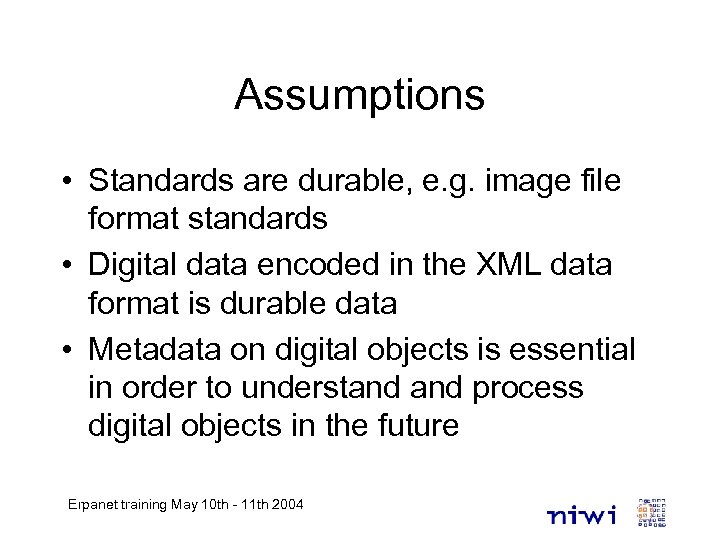 Assumptions

• Standards are durable, e.g. image file format standards

• Digital data encoded in the XML data format is durable data

• Metadata on digital objects is essential in order to understand and process digital objects in the future

Erpanet training May 10th - 11th 2004

niwi